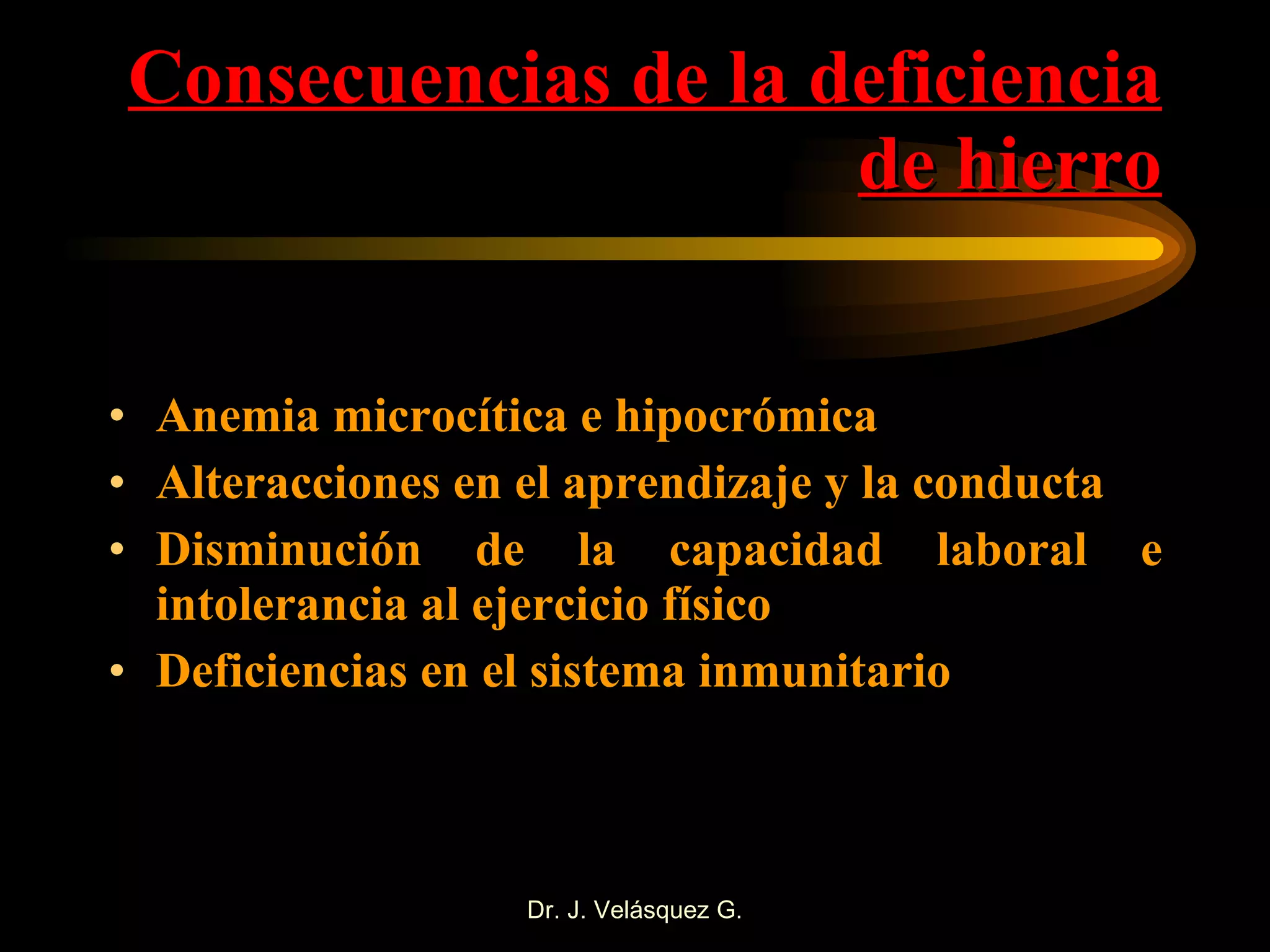 Consecuencias de la deficiencia de hierro

• Anemia microcítica e hipocrómica
• Alteracciones en el aprendizaje y la conducta
• Disminución de la capacidad laboral e intolerancia al ejercicio físico
• Deficiencias en el sistema inmunitario

Dr. J. Velásquez G.